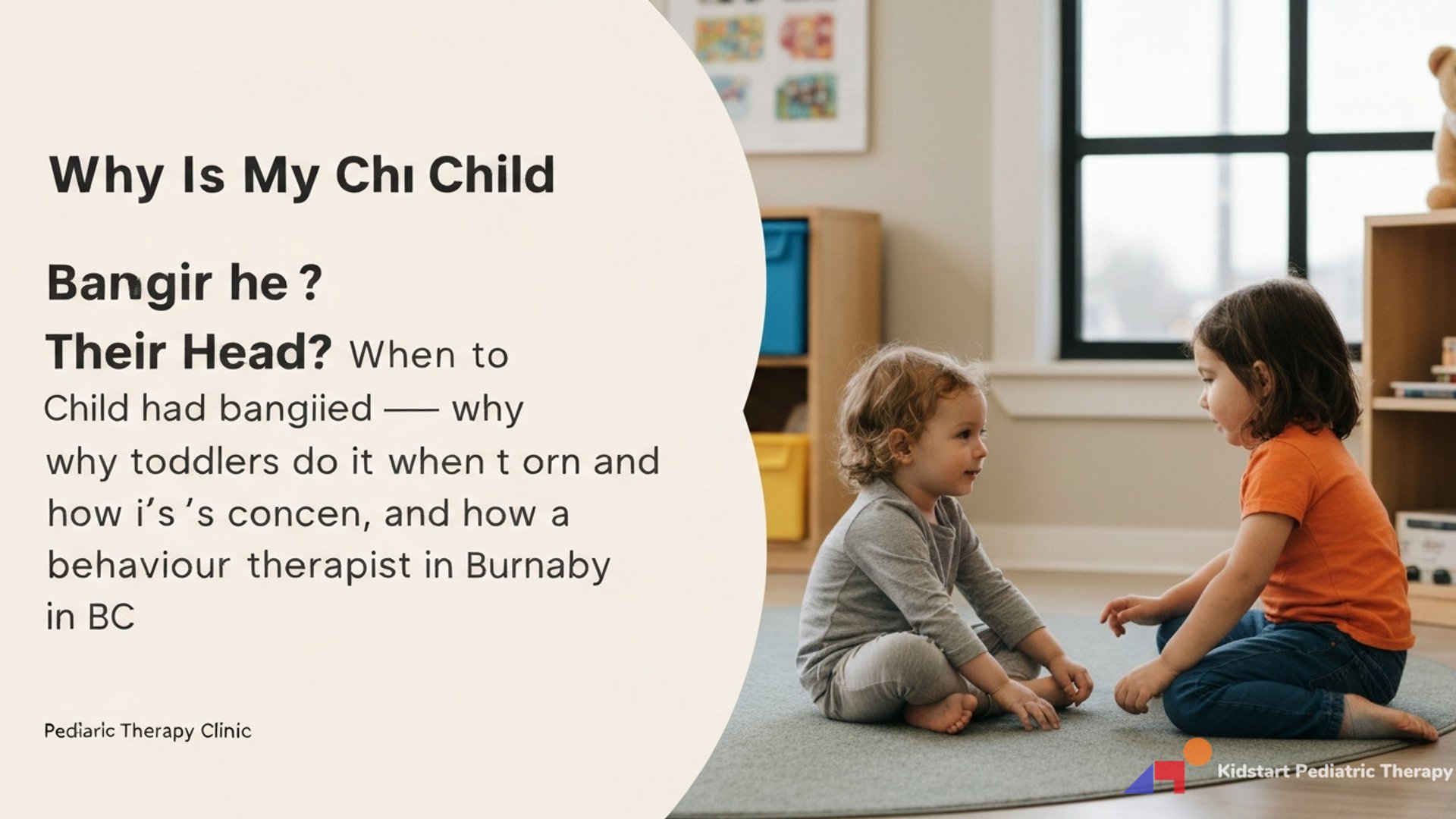 Why Is My Chı Child

Bangir he ?

Their Head? When to Child had bangiied — why why toddlers do it when t orn and how i's 's concen, and how a behaviour therapist in Burnaby in BC

Pediaric Therapy Clinic

Kidstart Pediatric Therapy